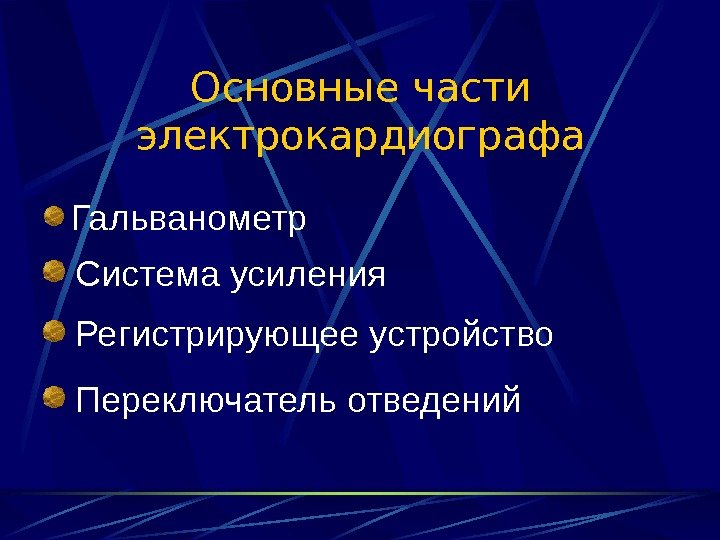 Основные части электрокардиографа

Гальванометр

Система усиления

Регистрирующее устройство

Переключатель отведений